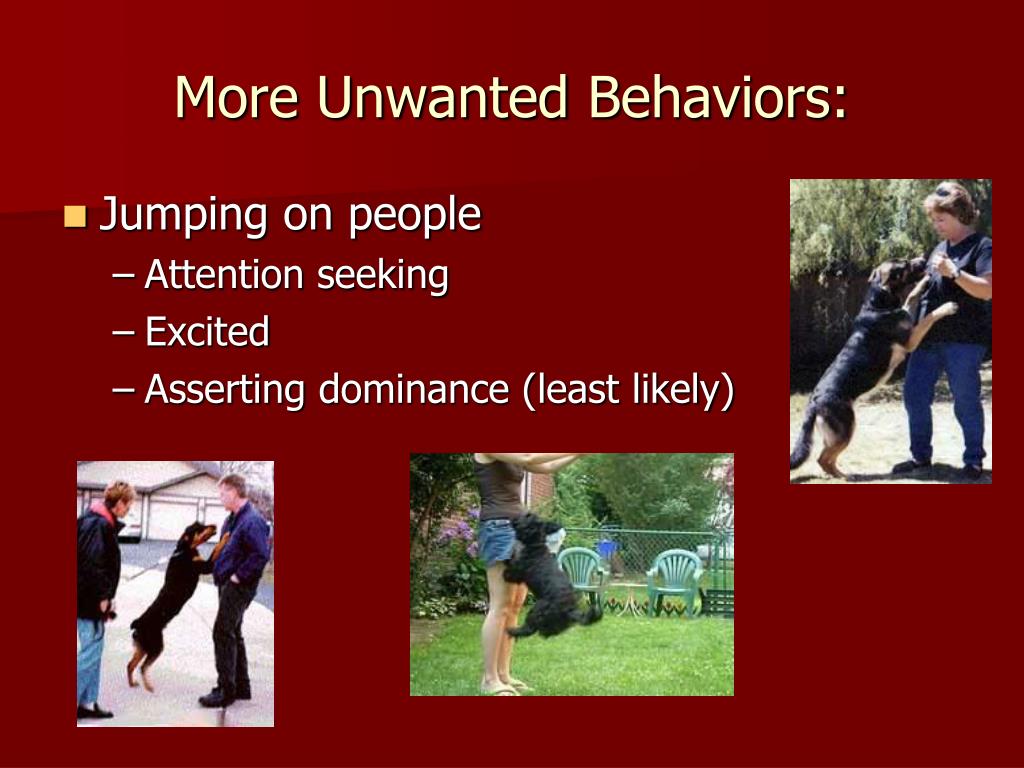 More Unwanted Behaviors:

Jumping on people
– Attention seeking
– Excited
– Asserting dominance (least likely)